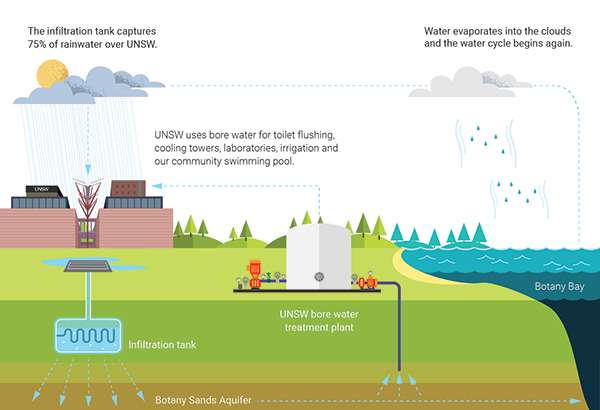 The infiltration tank captures 75% of rainwater over UNSW.

Water evaporates into the clouds and the water cycle begins again.

UNSW uses bore water for toilet flushing, cooling towers, laboratories, irrigation and our community swimming pool.

UNSW

Botany Bay

UNSW bore water treatment plant

Infiltration tank

Botany Sands Aquifer